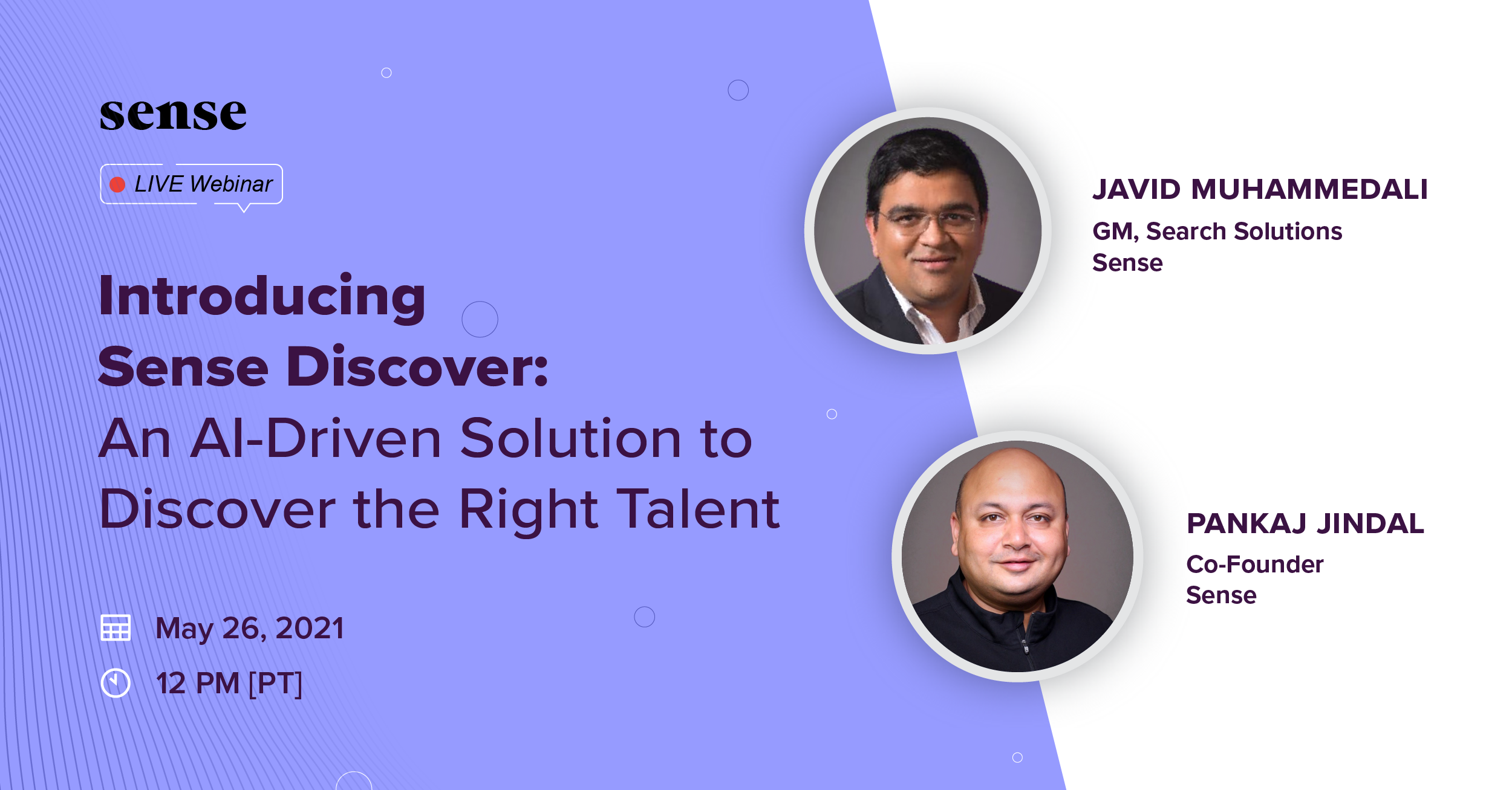 sense

LIVE Webinar

Introducing
Sense Discover:
An AI-Driven Solution to Discover the Right Talent

May 26, 2021
12 PM [PT]

JAVID MUHAMMEDALI
GM, Search Solutions
Sense

PANKAJ JINDAL
Co-Founder
Sense